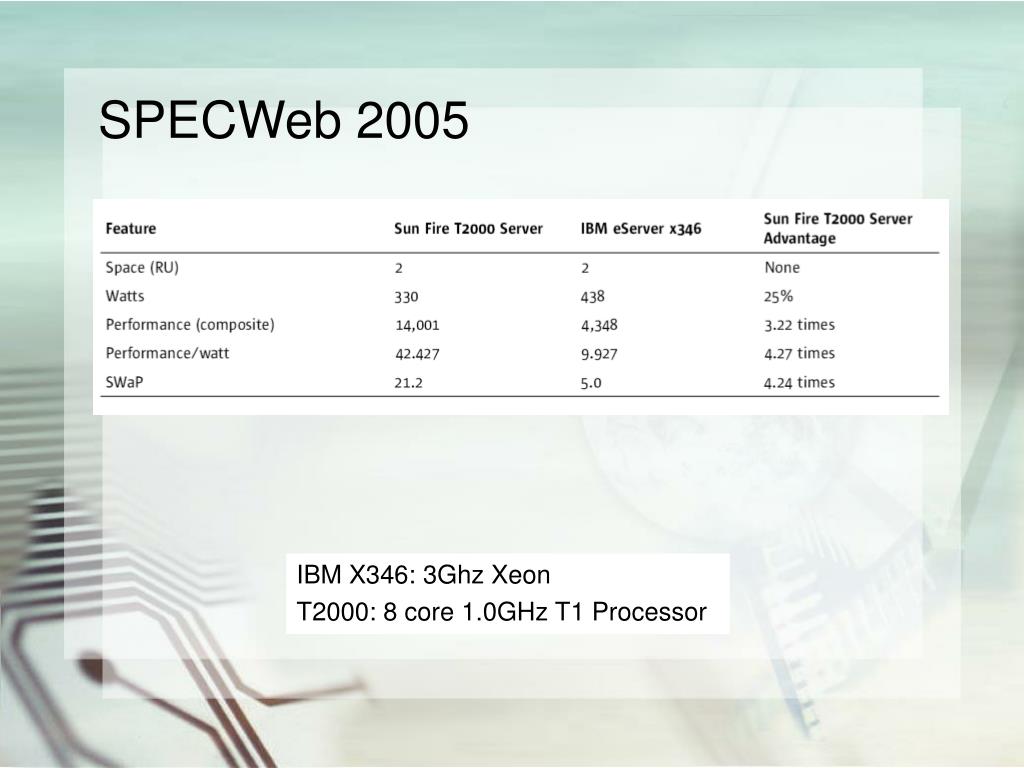 SPECWeb 2005

| Feature | Sun Fire T2000 Server | IBM eServer x346 | Sun Fire T2000 Server Advantage |
|---|---|---|---|
| Space (RU) | 2 | 2 | None |
| Watts | 330 | 438 | 25% |
| Performance (composite) | 14,001 | 4,348 | 3.22 times |
| Performance/watt | 42.427 | 9.927 | 4.27 times |
| SWaP | 21.2 | 5.0 | 4.24 times |

IBM X346: 3Ghz Xeon
T2000: 8 core 1.0GHz T1 Processor